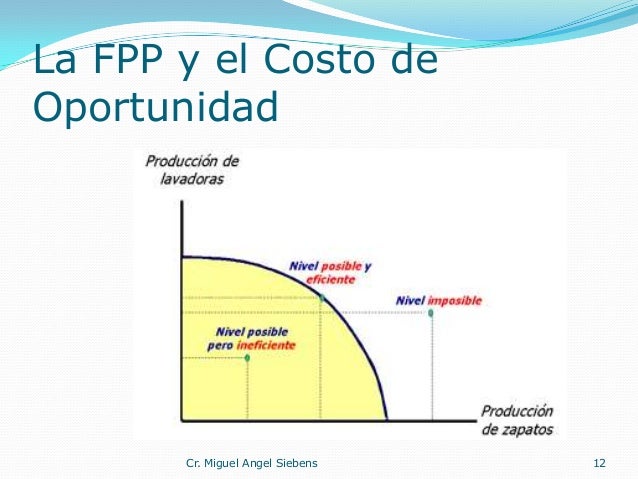 La FPP y el Costo de Oportunidad

Producción de lavadoras

Nivel posible y eficiente

Nivel imposible

Nivel posible pero ineficiente

Producción de zapatos

Cr. Miguel Angel Siebens

12